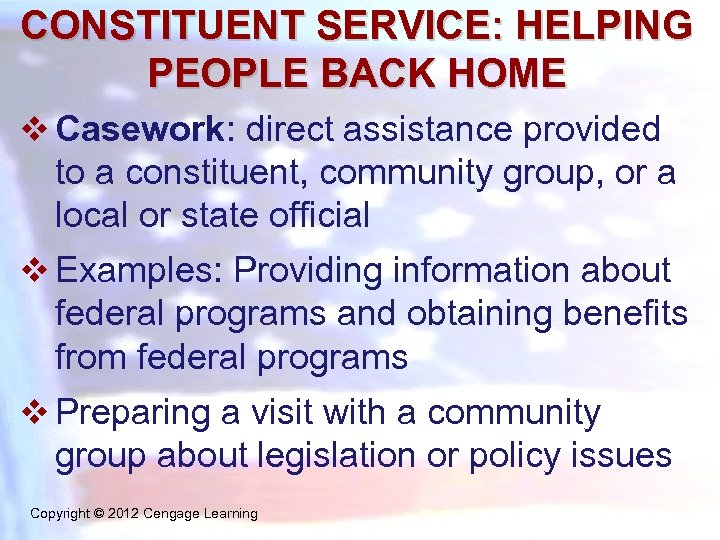 CONSTITUENT SERVICE: HELPING PEOPLE BACK HOME

❖ Casework: direct assistance provided to a constituent, community group, or a local or state official

❖ Examples: Providing information about federal programs and obtaining benefits from federal programs

❖ Preparing a visit with a community group about legislation or policy issues

Copyright © 2012 Cengage Learning